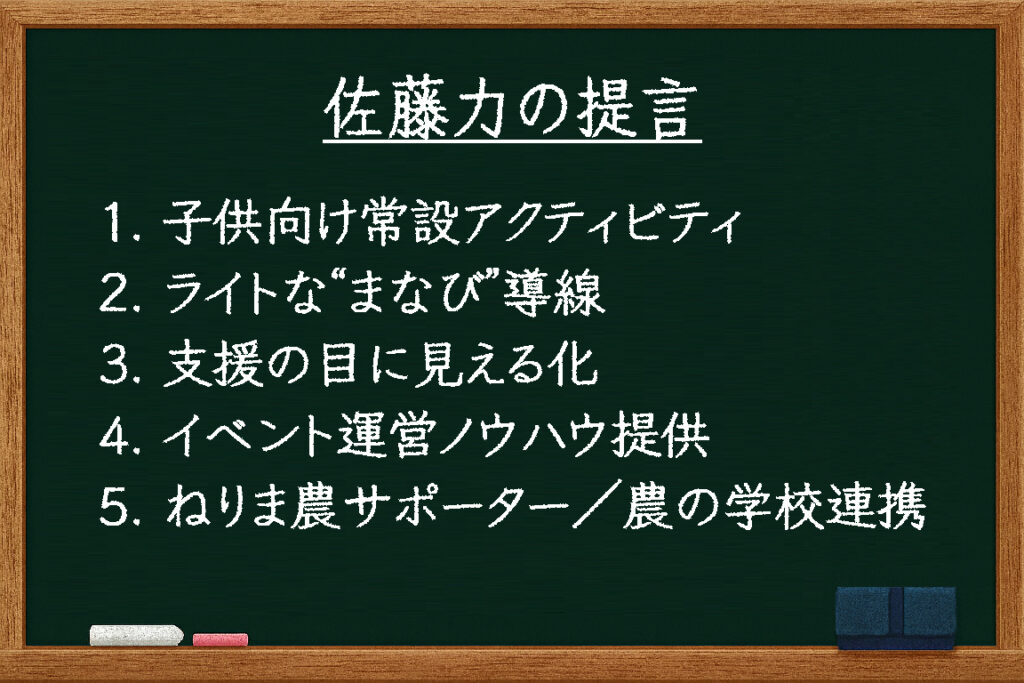 佐藤力の提言

1. 子供向け常設アクティビティ
2. ライトな“まなび”導線
3. 支援の目に見える化
4. イベント運営ノウハウ提供
5. ねりま農サポーター／農の学校連携